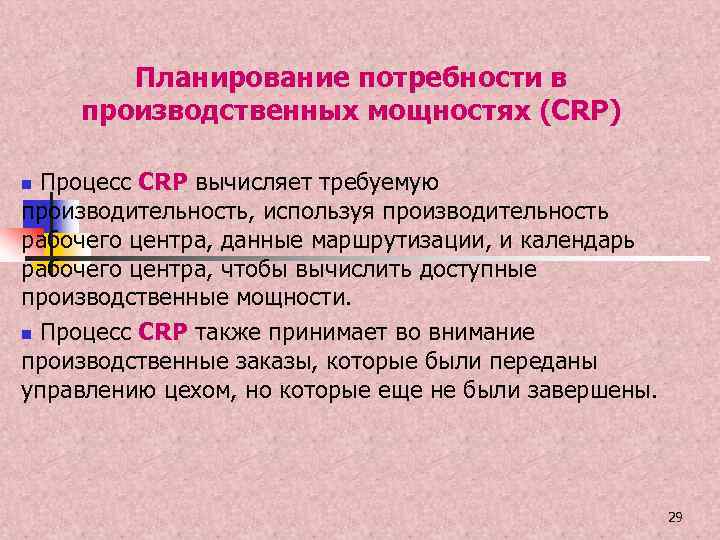 Планирование потребности в производственных мощностях (CRP)

Процесс CRP вычисляет требуемую производительность, используя производительность рабочего центра, данные маршрутизации, и календарь рабочего центра, чтобы вычислить доступные производственные мощности.

Процесс CRP также принимает во внимание производственные заказы, которые были переданы управлению цехом, но которые еще не были завершены.

29